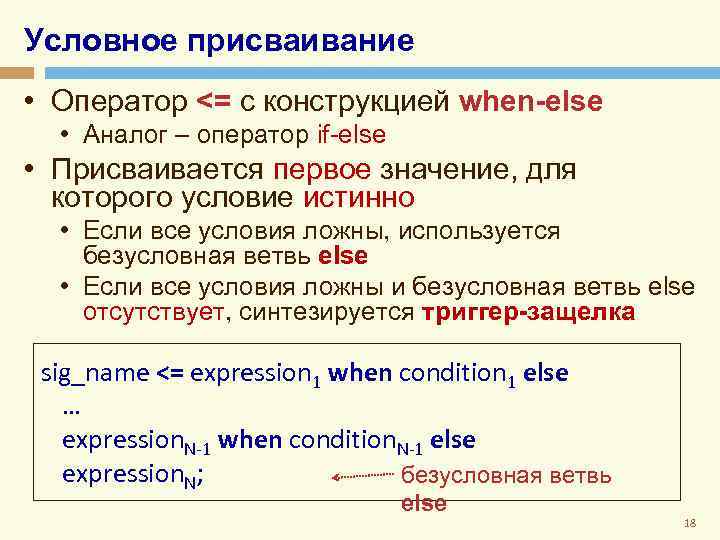 Условное присваивание

• Оператор <= с конструкцией when-else
  • Аналог – оператор if-else
• Присваивается первое значение, для которого условие истинно
  • Если все условия ложны, используется безусловная ветвь else
  • Если все условия ложны и безусловная ветвь else отсутствует, синтезируется триггер-защелка

sig_name <= expression$_1$ when condition$_1$ else
…
expression$_{N-1}$ when condition$_{N-1}$ else
expression$_N$;

безусловная ветвь else

18